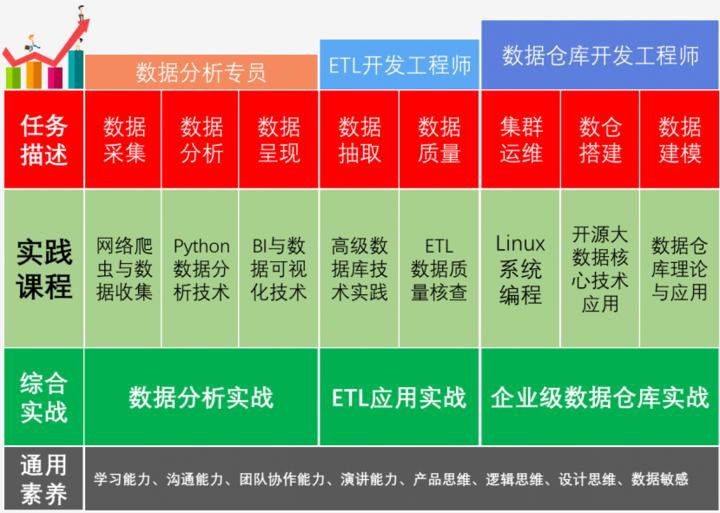 | | 数据分析专员 | | | ETL开发工程师 | | 数据仓库开发工程师 | | |
|---|---|---|---|---|---|---|---|---|
| 任务描述 | 数据采集 | 数据分析 | 数据呈现 | 数据抽取 | 数据质量 | 集群运维 | 数仓搭建 | 数据建模 |
| 实践课程 | 网络爬虫与数据收集 | Python数据分析技术 | BI与数据可视化技术 | 高级数据库技术实践 | ETL数据质量核查 | Linux系统编程 | 开源大数据核心技术应用 | 数据仓库理论与应用 |
| 综合实战 | 数据分析实战 | | | ETL应用实战 | | 企业级数据仓库实战 | | |
| 通用素养 | 学习能力、沟通能力、团队协作能力、演讲能力、产品思维、逻辑思维、设计思维、数据敏感 | | | | | | | |